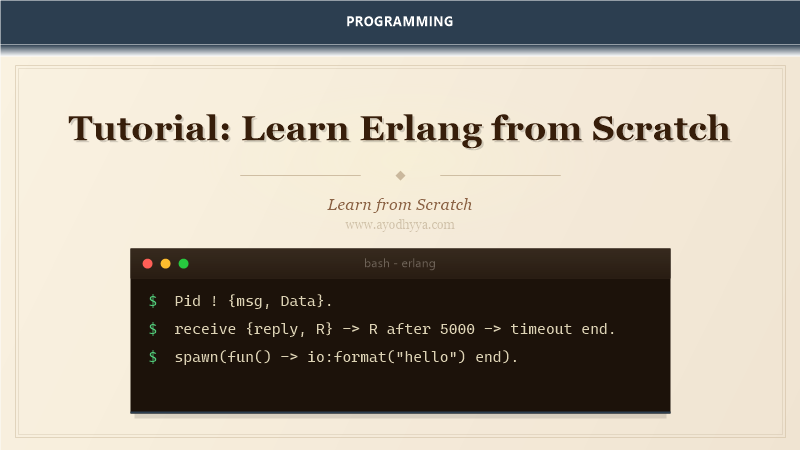 PROGRAMMING

Tutorial: Learn Erlang from Scratch

Learn from Scratch
www.ayodhyya.com

bash - erlang

$ Pid ! {msg, Data}.
$ receive {reply, R} -> R after 5000 -> timeout end.
$ spawn(fun() -> io:format("hello") end).